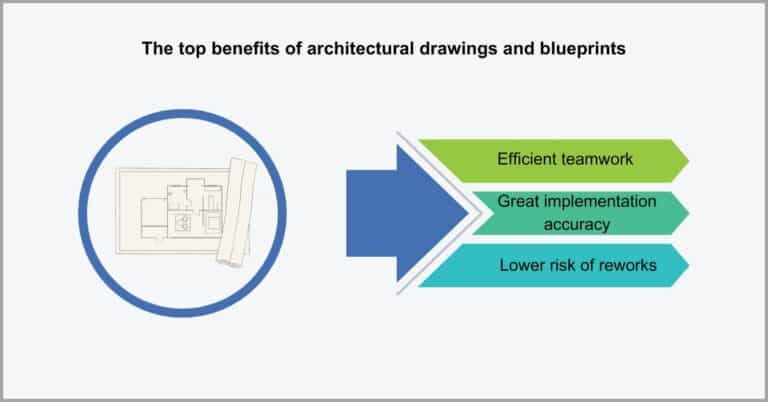 The top benefits of architectural drawings and blueprints

Efficient teamwork

Great implementation accuracy

Lower risk of reworks